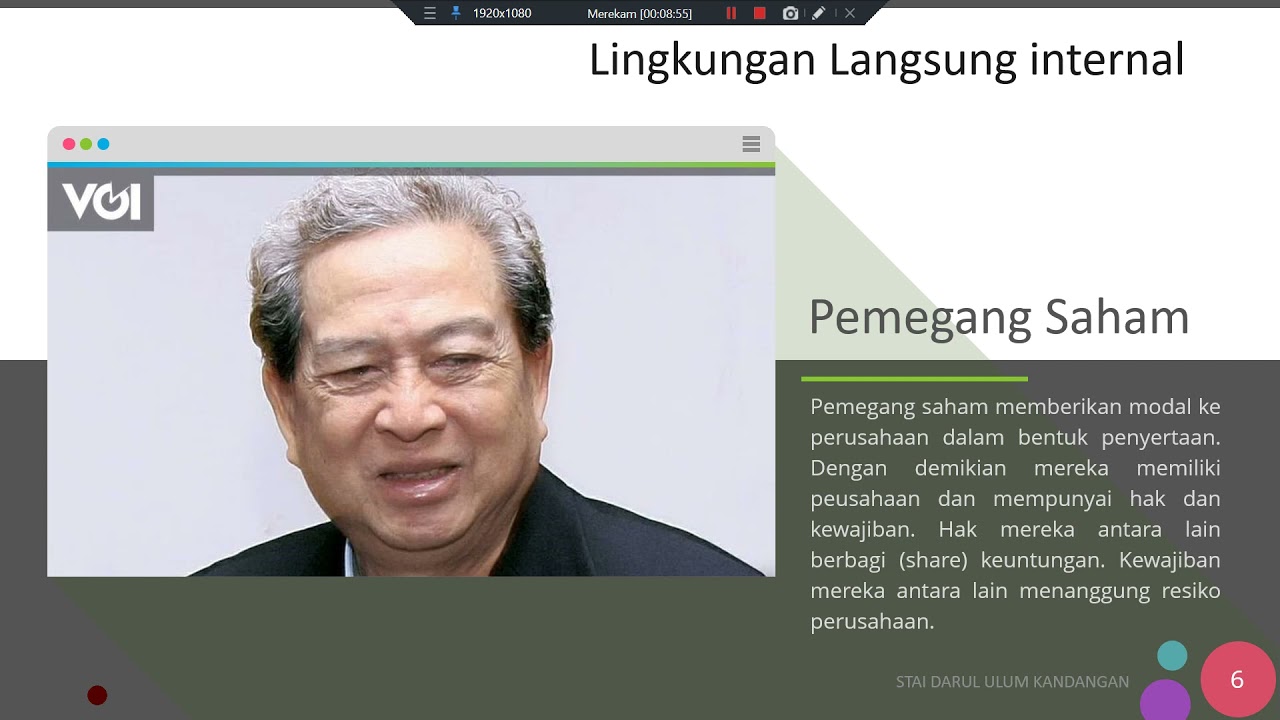 1920x1080 Merekam [00:08:55]

Lingkungan Langsung internal

VOI

Pemegang Saham

Pemegang saham memberikan modal ke perusahaan dalam bentuk penyertaan. Dengan demikian mereka memiliki peusahaan dan mempunyai hak dan kewajiban. Hak mereka antara lain berbagi (share) keuntungan. Kewajiban mereka antara lain menanggung resiko perusahaan.

STAI DARUL ULUM KANDANGAN

6